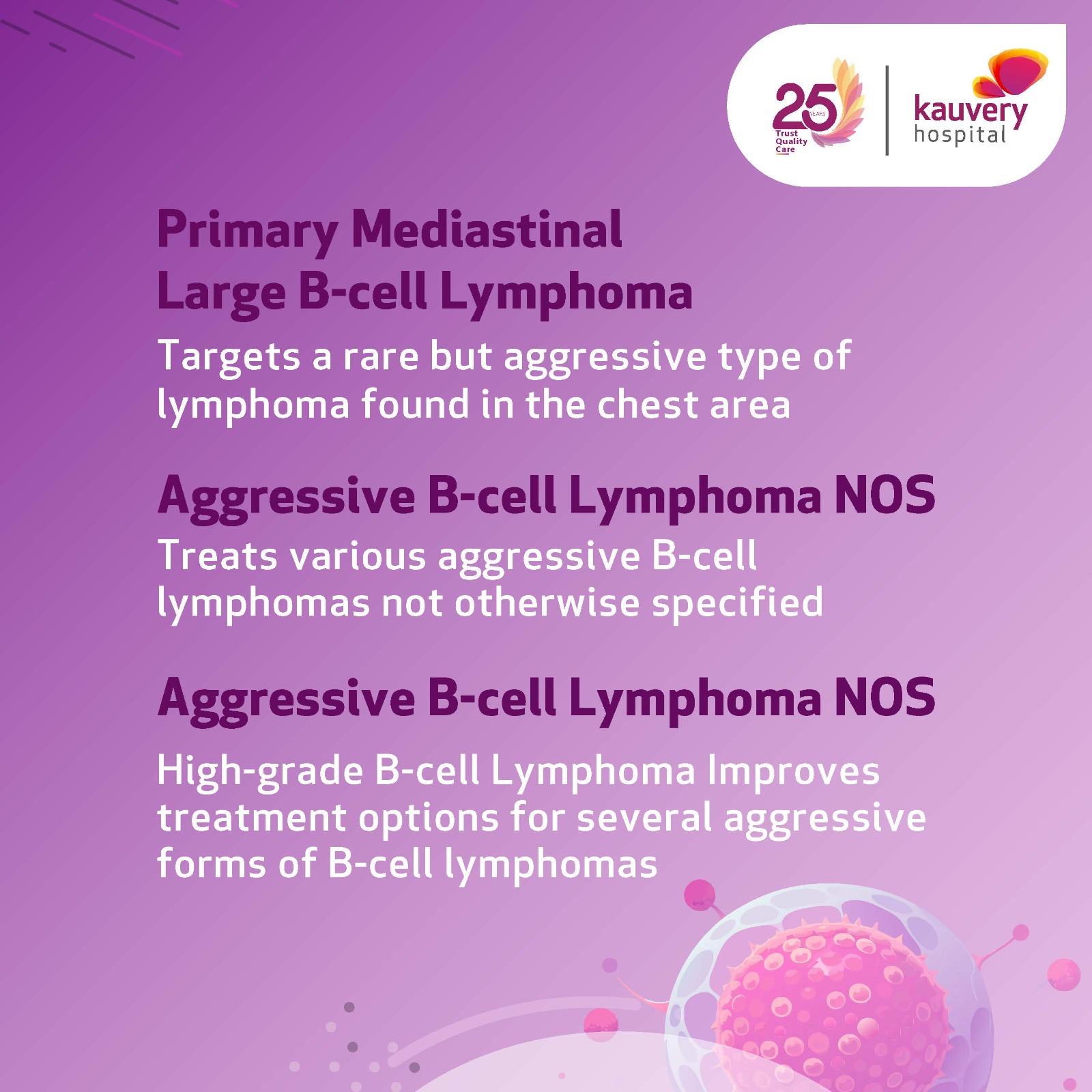 25 YEARS Trust Quality Care

kauvery hospital

Primary Mediastinal Large B-cell Lymphoma

Targets a rare but aggressive type of lymphoma found in the chest area

Aggressive B-cell Lymphoma NOS

Treats various aggressive B-cell lymphomas not otherwise specified

Aggressive B-cell Lymphoma NOS

High-grade B-cell Lymphoma Improves treatment options for several aggressive forms of B-cell lymphomas